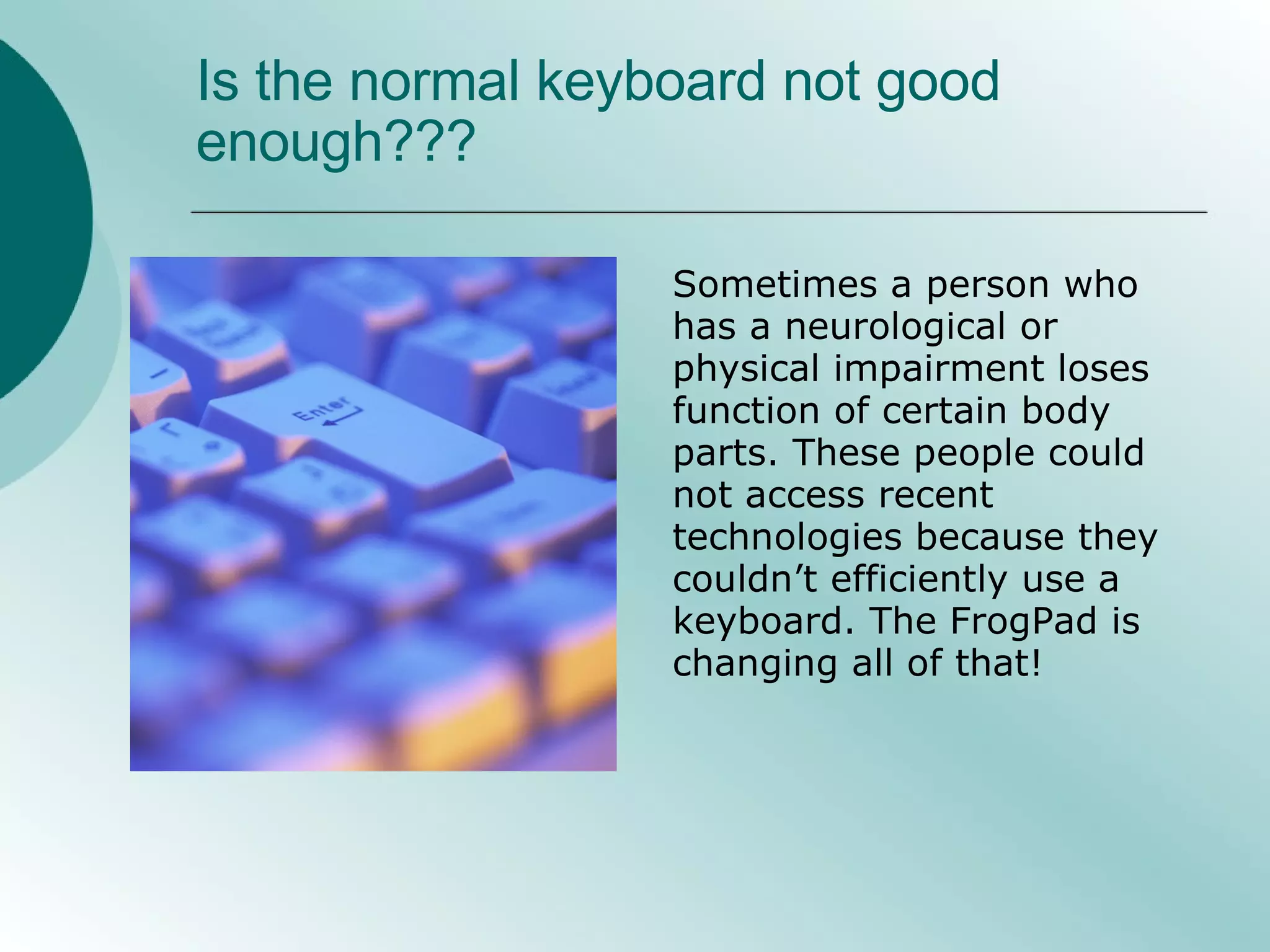 Is the normal keyboard not good enough???

Enter

Sometimes a person who has a neurological or physical impairment loses function of certain body parts. These people could not access recent technologies because they couldn’t efficiently use a keyboard. The FrogPad is changing all of that!